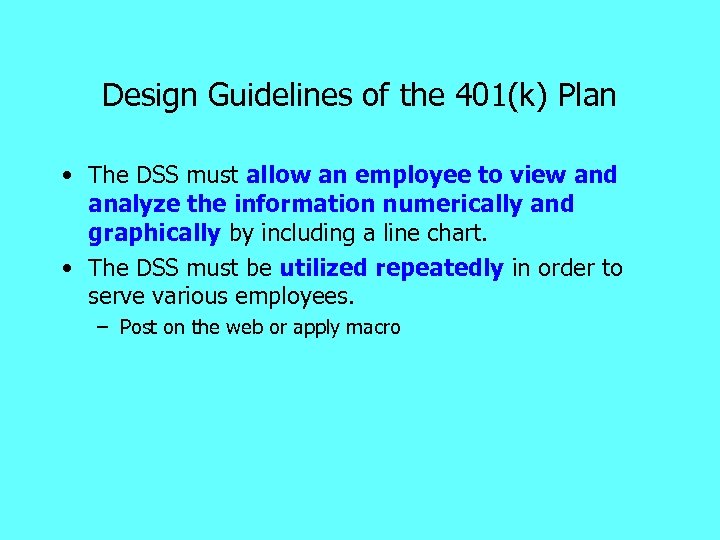 Design Guidelines of the 401(k) Plan

• The DSS must allow an employee to view and analyze the information numerically and graphically by including a line chart.

• The DSS must be utilized repeatedly in order to serve various employees.

– Post on the web or apply macro